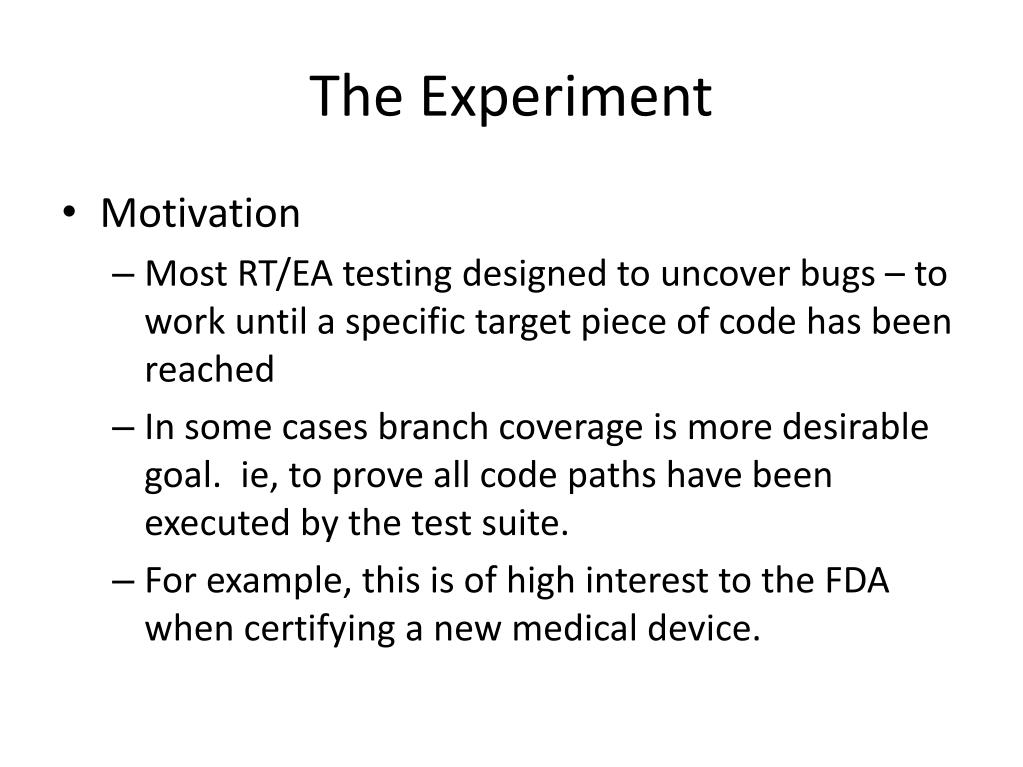 The Experiment

• Motivation
– Most RT/EA testing designed to uncover bugs – to work until a specific target piece of code has been reached
– In some cases branch coverage is more desirable goal. ie, to prove all code paths have been executed by the test suite.
– For example, this is of high interest to the FDA when certifying a new medical device.